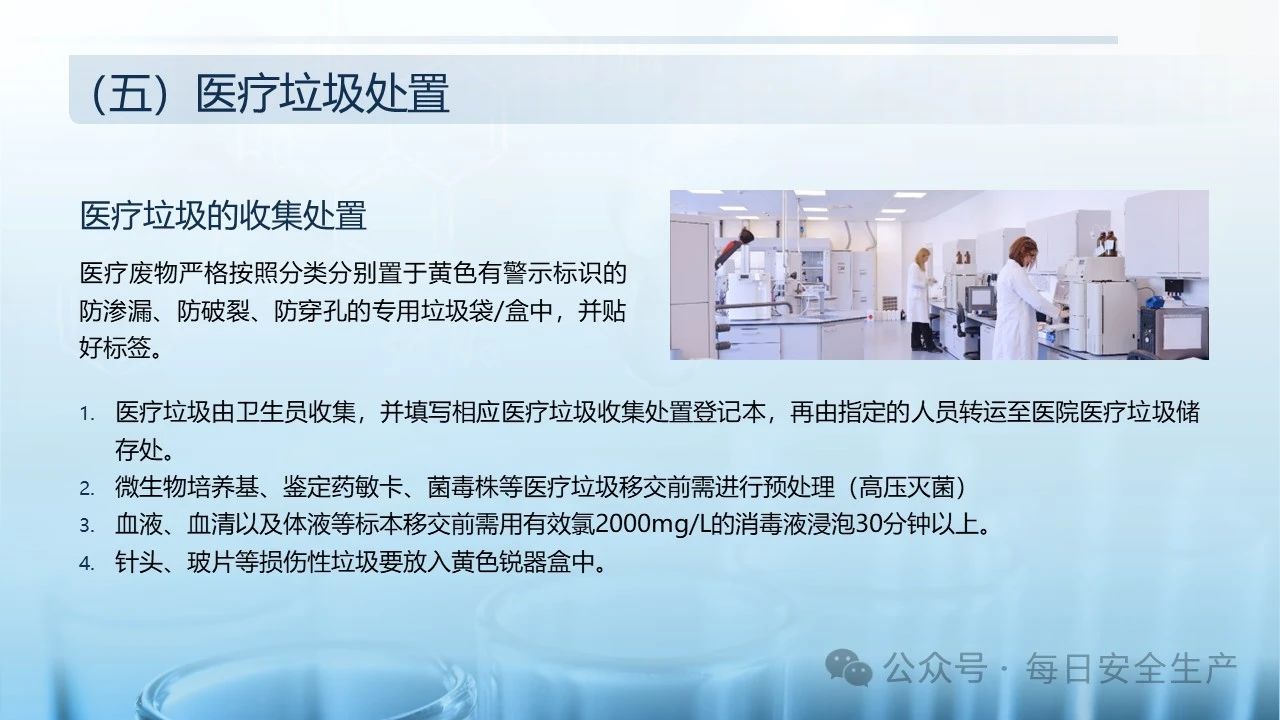 （五）医疗垃圾处置

医疗垃圾的收集处置

医疗废物严格按照分类分别置于黄色有警示标识的防渗漏、防破裂、防穿孔的专用垃圾袋/盒中，并贴好标签。

1. 医疗垃圾由卫生员收集，并填写相应医疗垃圾收集处置登记本，再由指定的人员转运至医院医疗垃圾储存处。
2. 微生物培养基、鉴定药敏卡、菌毒株等医疗垃圾移交前需进行预处理（高压灭菌）
3. 血液、血清以及体液等标本移交前需用有效氯2000mg/L的消毒液浸泡30分钟以上。
4. 针头、玻片等损伤性垃圾要放入黄色锐器盒中。

公众号 · 每日安全生产